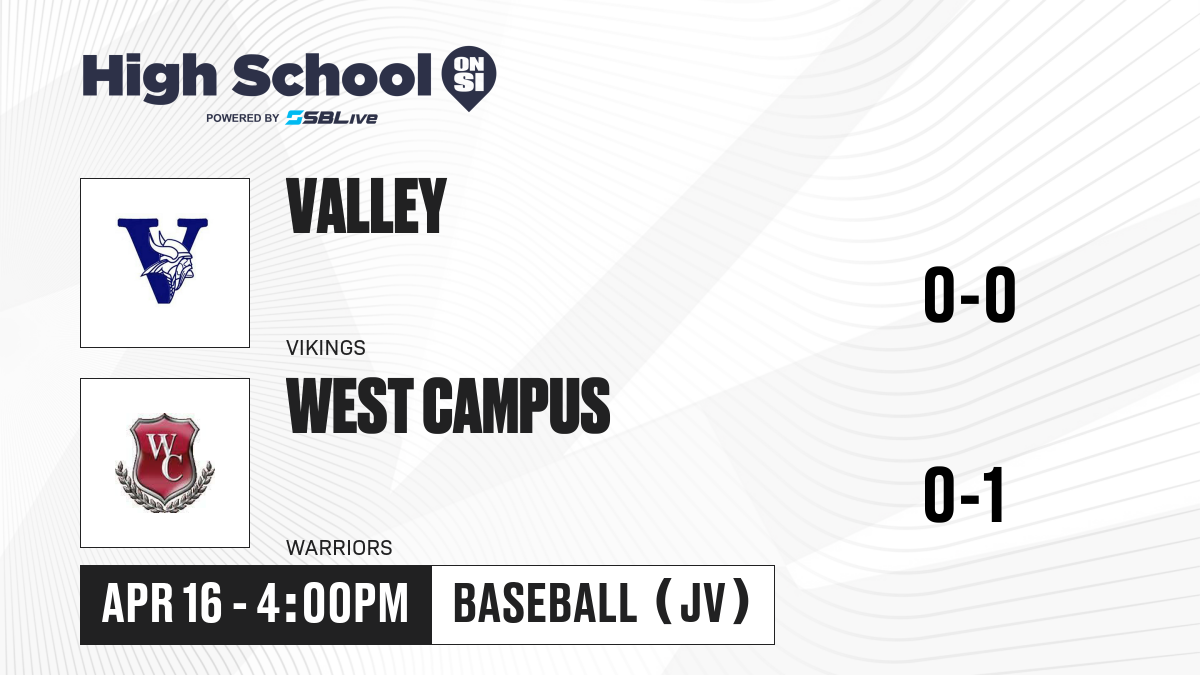 High School ON SI
POWERED BY SBLive

V
VALLEY
VIKINGS
0-0

WC
WEST CAMPUS
WARRIORS
0-1

APR 16 - 4:00PM
BASEBALL (JV)